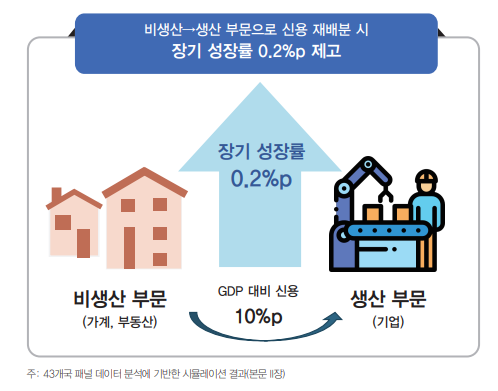 비생산→생산 부문으로 신용 재배분 시
장기 성장률 0.2%p 제고

장기 성장률
0.2%p

비생산 부문
(가계, 부동산)

GDP 대비 신용
10%p

생산 부문
(기업)

주: 43개국 패널 데이터 분석에 기반한 시뮬레이션 결과(본문 II장)